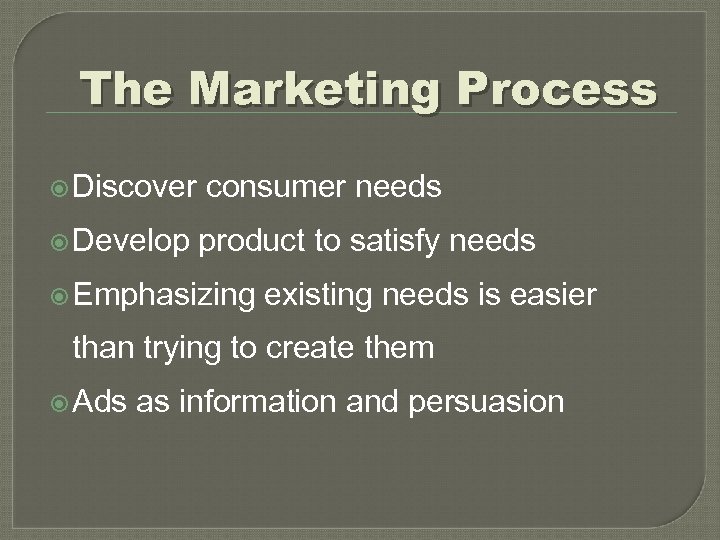 The Marketing Process

Discover consumer needs

Develop product to satisfy needs

Emphasizing existing needs is easier than trying to create them

Ads as information and persuasion